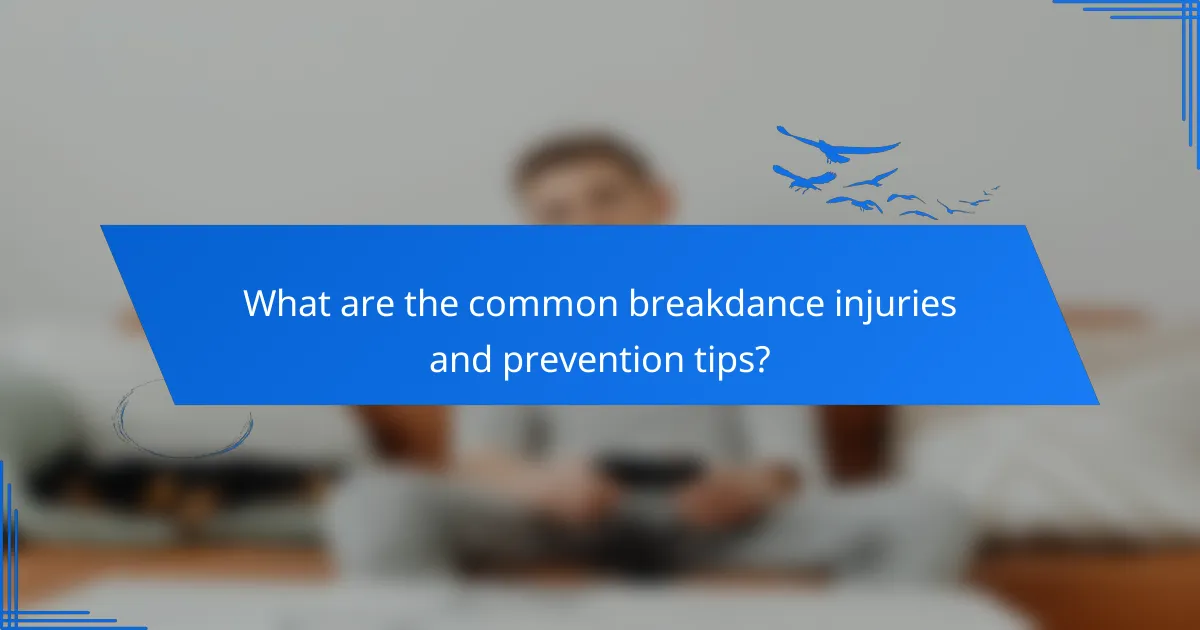 What are the common breakdance injuries and prevention tips?